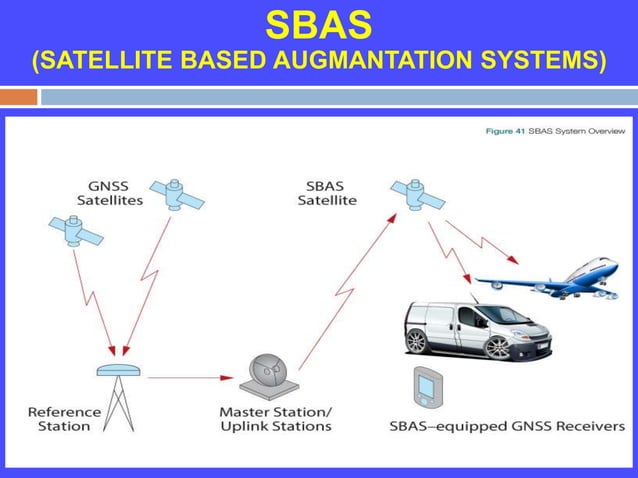 SBAS
(SATELLITE BASED AUGMANTATION SYSTEMS)

Figure 41 SBAS System Overview

GNSS Satellites

SBAS Satellite

Reference Station

Master Station/ Uplink Stations

SBAS–equipped GNSS Receivers